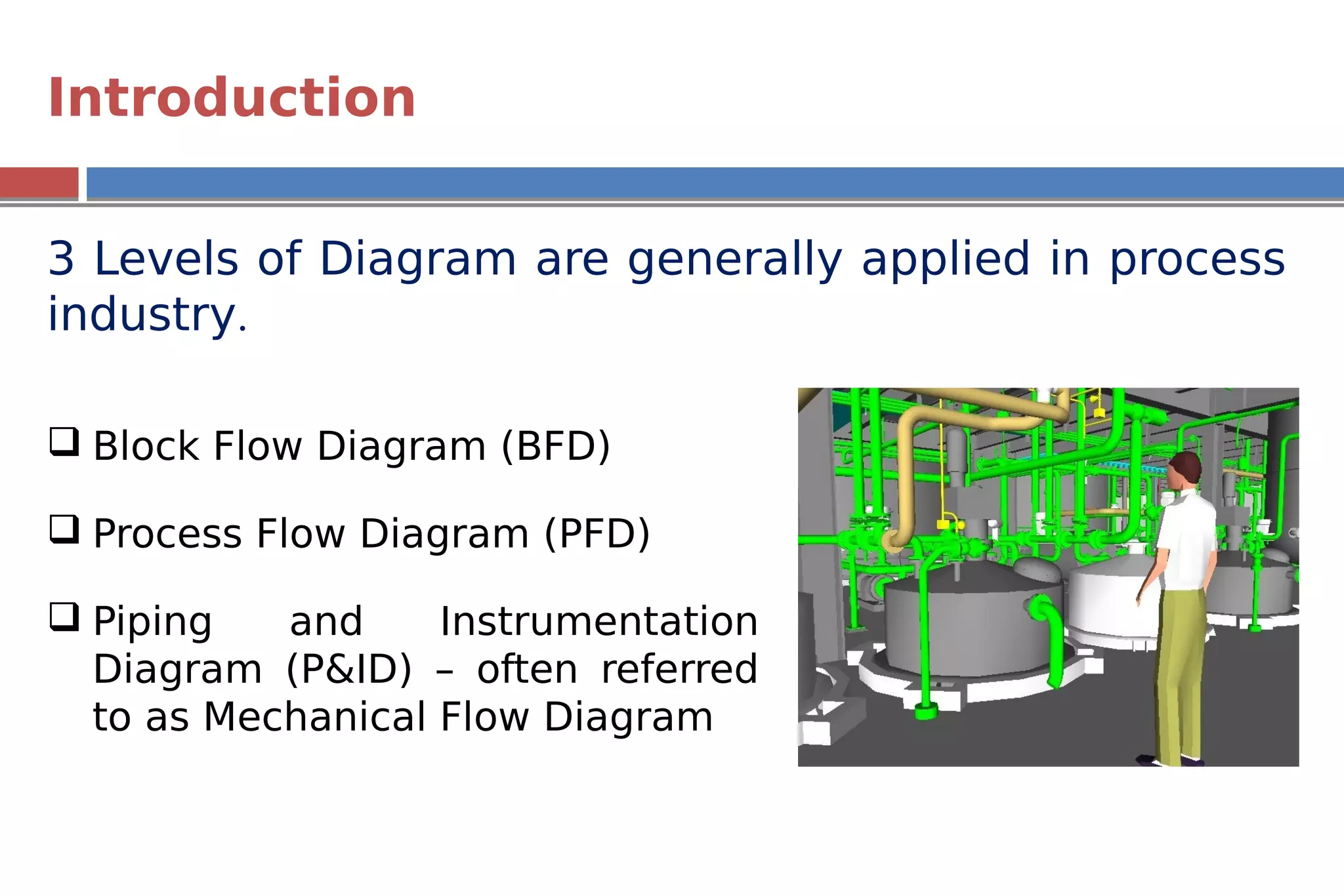 Introduction

3 Levels of Diagram are generally applied in process industry.

❑ Block Flow Diagram (BFD)

❑ Process Flow Diagram (PFD)

❑ Piping and Instrumentation Diagram (P&ID) – often referred to as Mechanical Flow Diagram